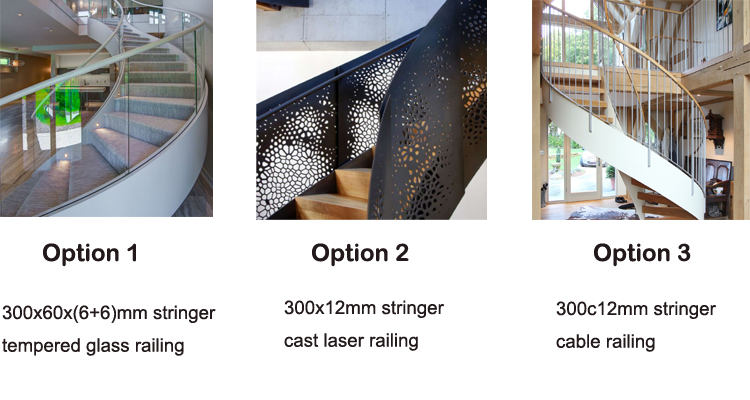 Option 1

300x60x(6+6)mm stringer
tempered glass railing

Option 2

300x12mm stringer
cast laser railing

Option 3

300c12mm stringer
cable railing